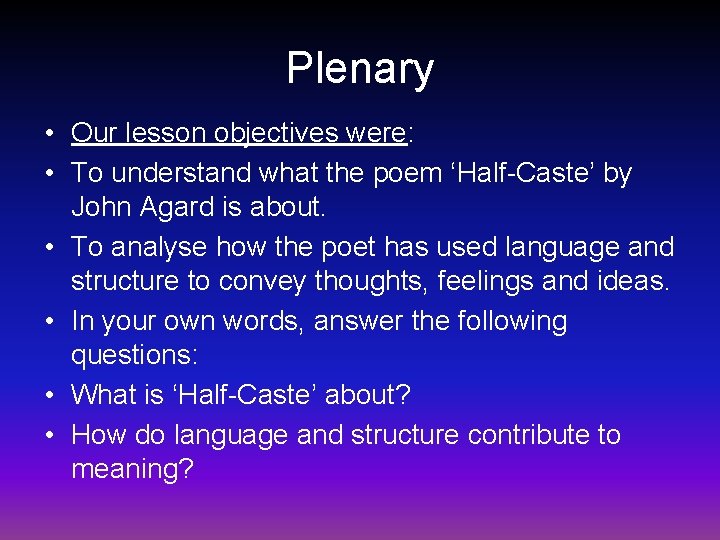 Plenary

• Our lesson objectives were:
• To understand what the poem ‘Half-Caste’ by John Agard is about.
• To analyse how the poet has used language and structure to convey thoughts, feelings and ideas.
• In your own words, answer the following questions:
• What is ‘Half-Caste’ about?
• How do language and structure contribute to meaning?